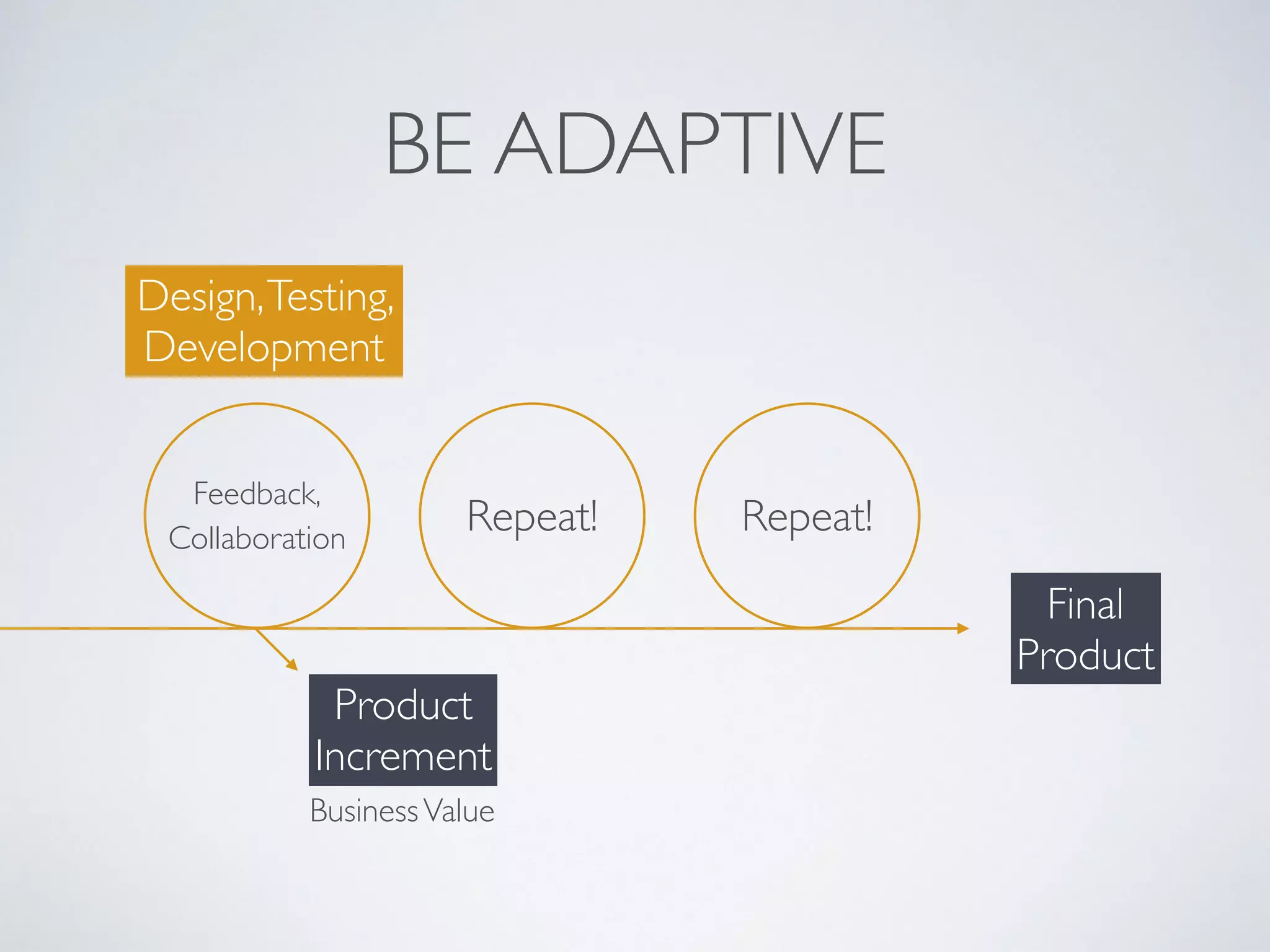 BE ADAPTIVE

Design, Testing, Development

Feedback, Collaboration

Repeat!

Repeat!

Final Product

Product Increment

Business Value